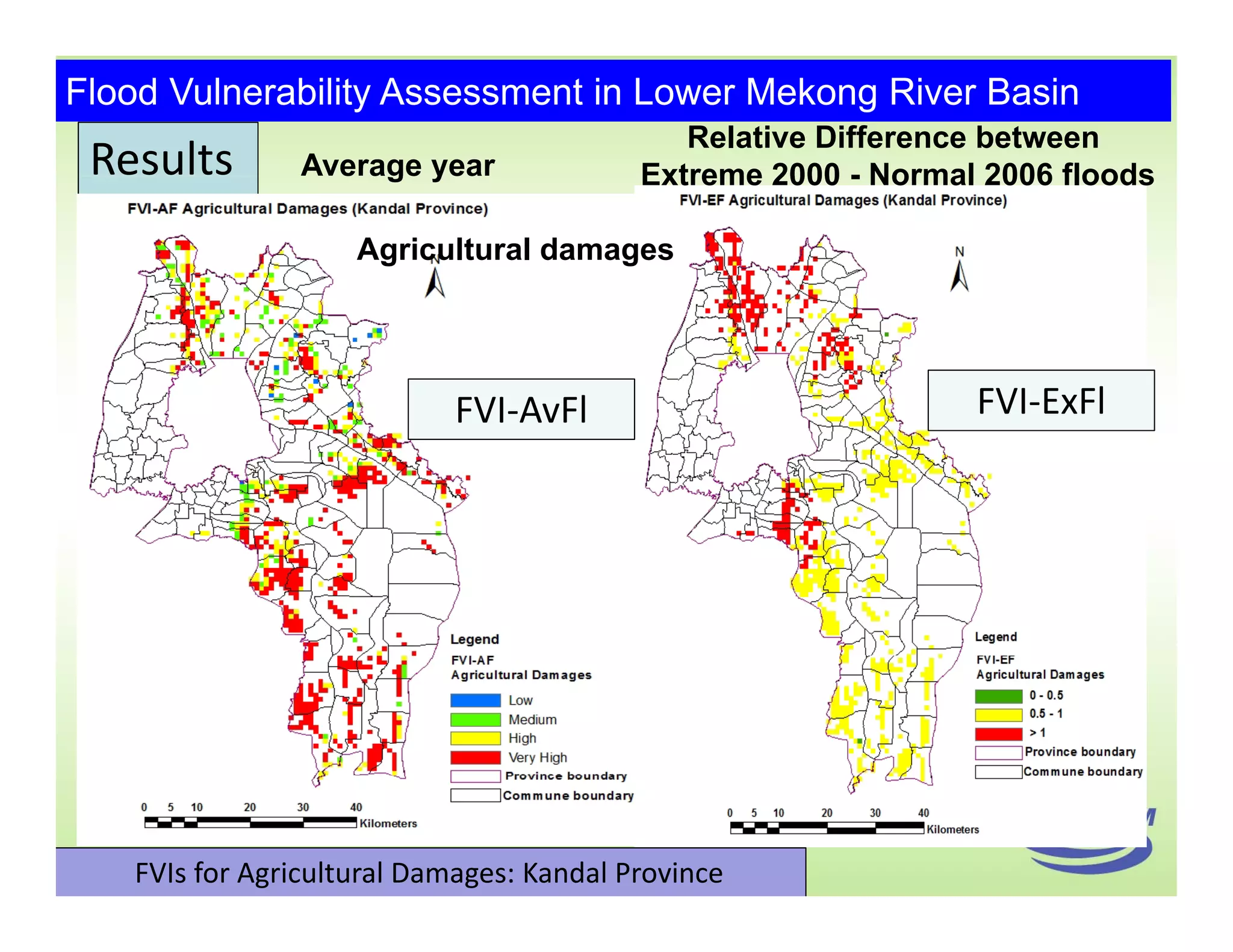 Flood Vulnerability Assessment in Lower Mekong River Basin

Results

Average year

Relative Difference between Extreme 2000 - Normal 2006 floods

FVI-AF Agricultural Damages (Kandal Province)

Agricultural damages

N

FVI-AvFl

Legend
FVI-AF
Agricultural Damages
Low
Medium
High
Very High
Province boundary
Commune boundary

0 5 10 20 30 40
Kilometers

FVI-EF Agricultural Damages (Kandal Province)

N

FVI-ExFl

Legend
FVI-EF
Agricultural Damages
0 - 0.5
0.5 - 1
> 1
Province boundary
Commune boundary

0 5 10 20 30 40
Kilometers

FVIs for Agricultural Damages: Kandal Province